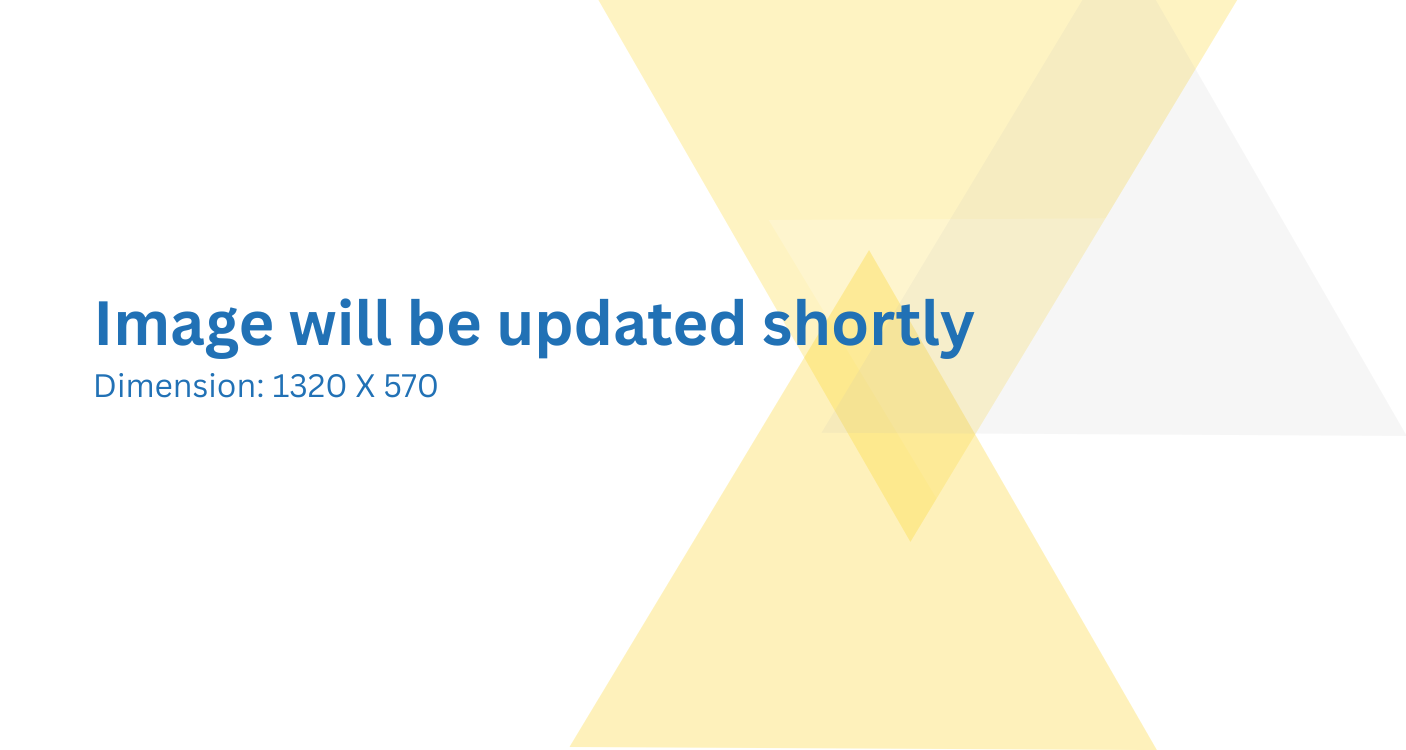 Image will be updated shortly

Dimension: 1320 X 570